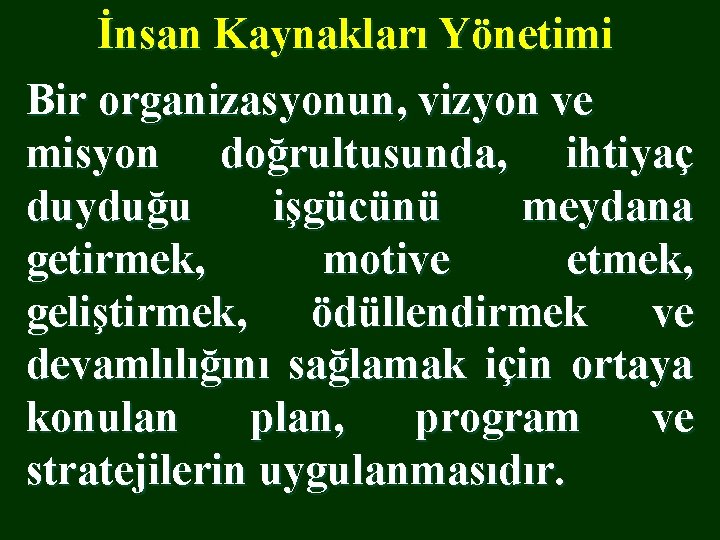 İnsan Kaynakları Yönetimi

Bir organizasyonun, vizyon ve misyon doğrultusunda, ihtiyaç duyduğu işgücünü meydana getirmek, motive etmek, geliştirmek, ödüllendirmek ve devamlılığını sağlamak için ortaya konulan plan, program ve stratejilerin uygulanmasıdır.